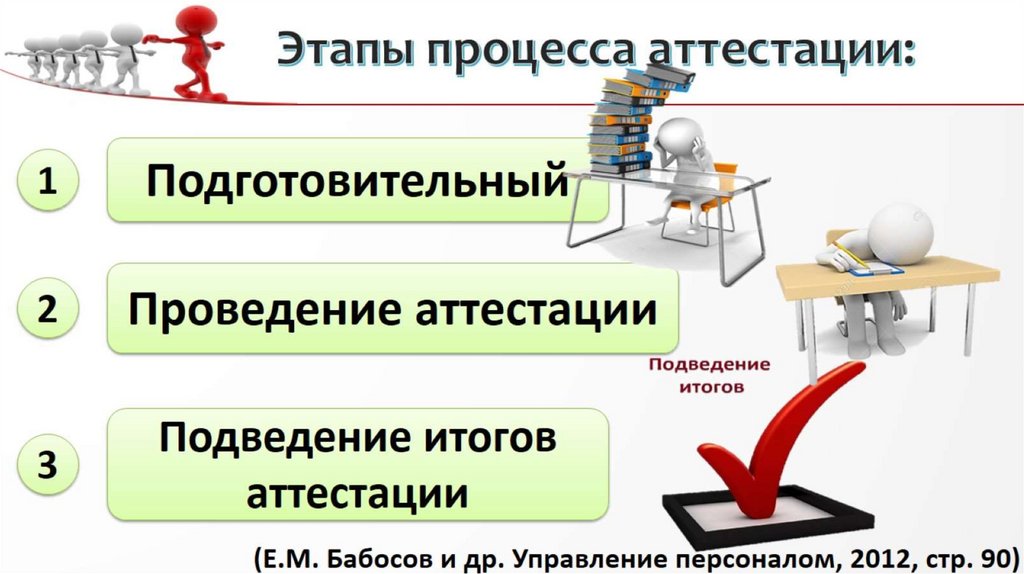 Этапы процесса аттестации:

1

Подготовительный

2

Проведение аттестации

Подведение итогов

3

Подведение итогов аттестации

(Е.М. Бабосов и др. Управление персоналом, 2012, стр. 90)